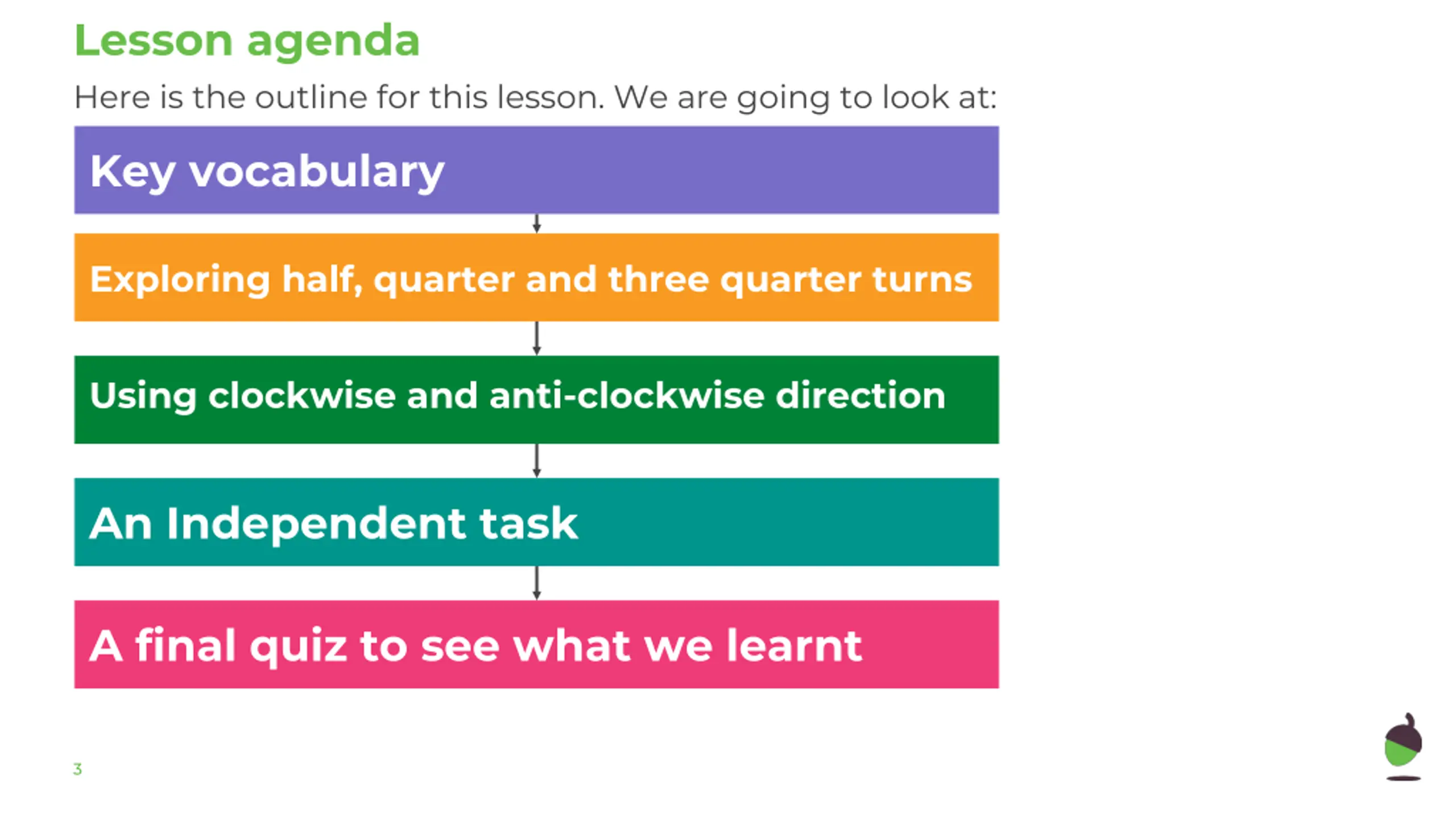 Lesson agenda

Here is the outline for this lesson. We are going to look at:

Key vocabulary

Exploring half, quarter and three quarter turns

Using clockwise and anti-clockwise direction

An Independent task

A final quiz to see what we learnt

3